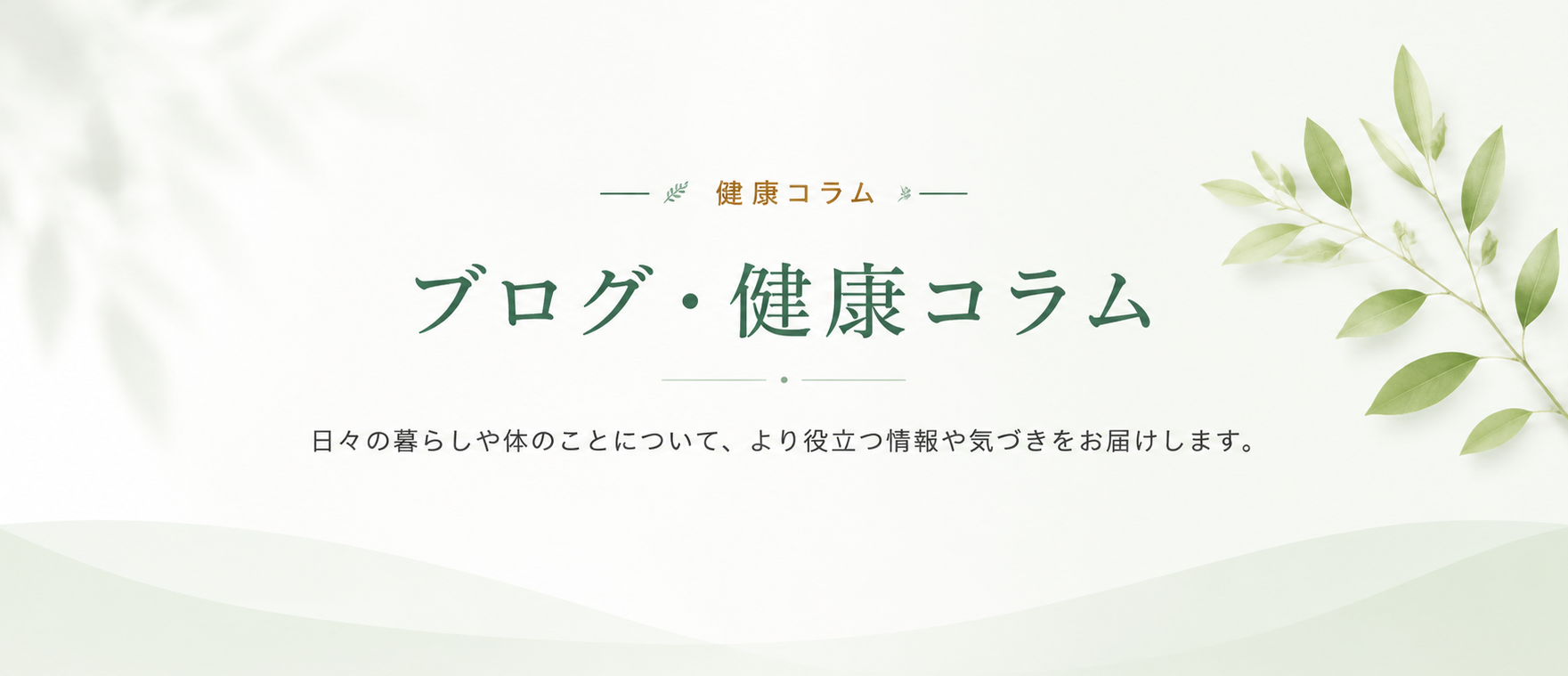 健康コラム

ブログ・健康コラム

日々の暮らしや体のことについて、より役立つ情報や気づきをお届けします。